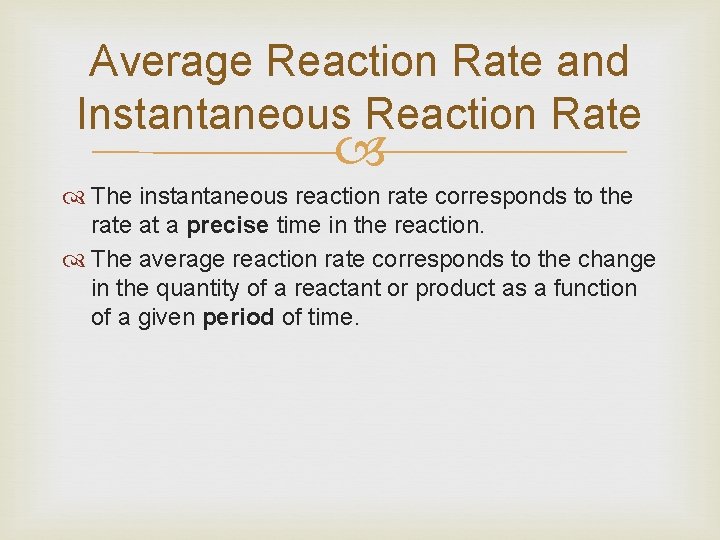 Average Reaction Rate and Instantaneous Reaction Rate

The instantaneous reaction rate corresponds to the rate at a precise time in the reaction.

The average reaction rate corresponds to the change in the quantity of a reactant or product as a function of a given period of time.